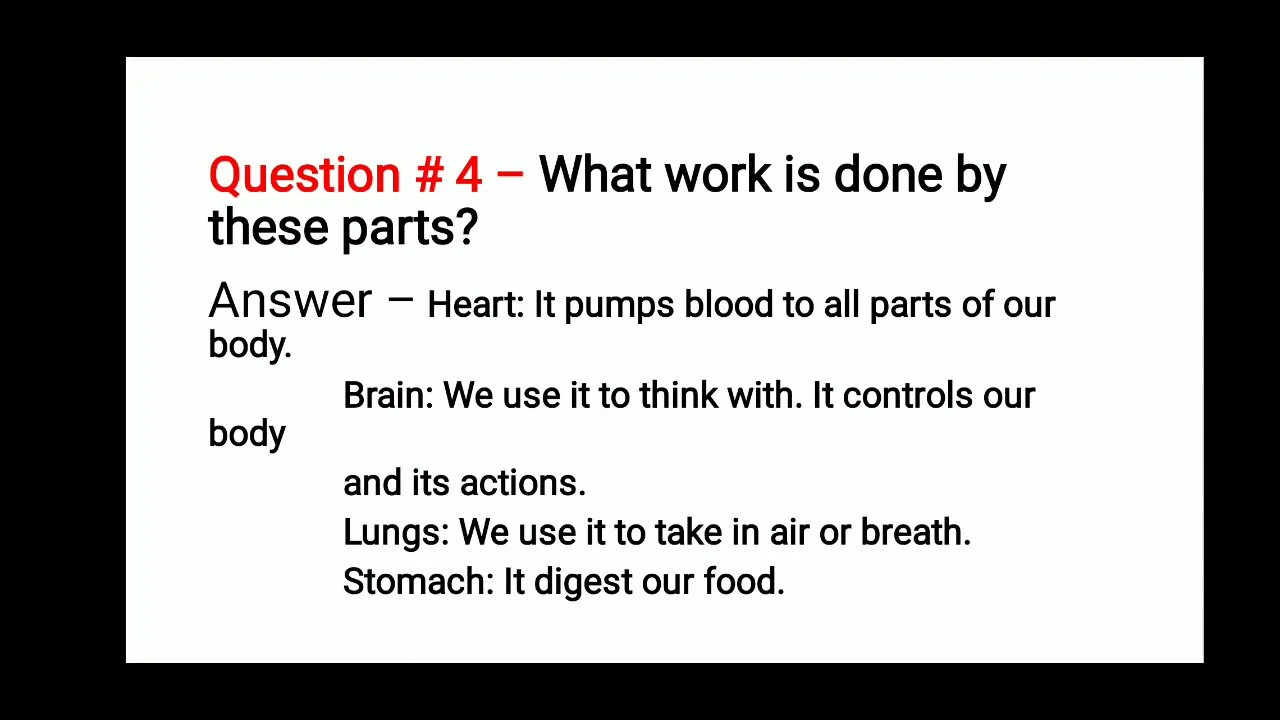 Question # 4 – What work is done by these parts?

Answer – Heart: It pumps blood to all parts of our body.

Brain: We use it to think with. It controls our body

and its actions.

Lungs: We use it to take in air or breath.

Stomach: It digest our food.